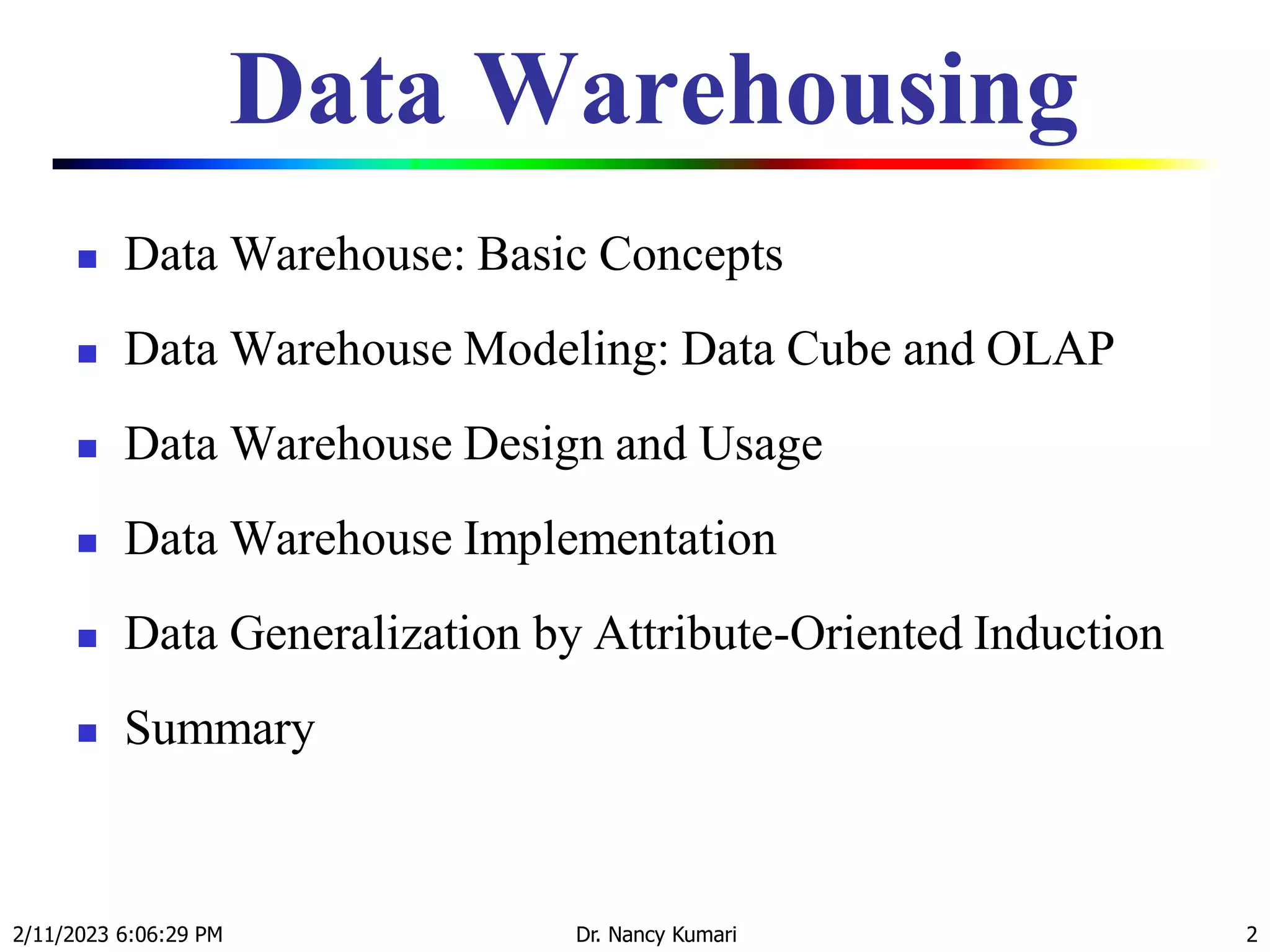 Data Warehousing

- Data Warehouse: Basic Concepts
- Data Warehouse Modeling: Data Cube and OLAP
- Data Warehouse Design and Usage
- Data Warehouse Implementation
- Data Generalization by Attribute-Oriented Induction
- Summary

2/11/2023 6:06:29 PM Dr. Nancy Kumari 2